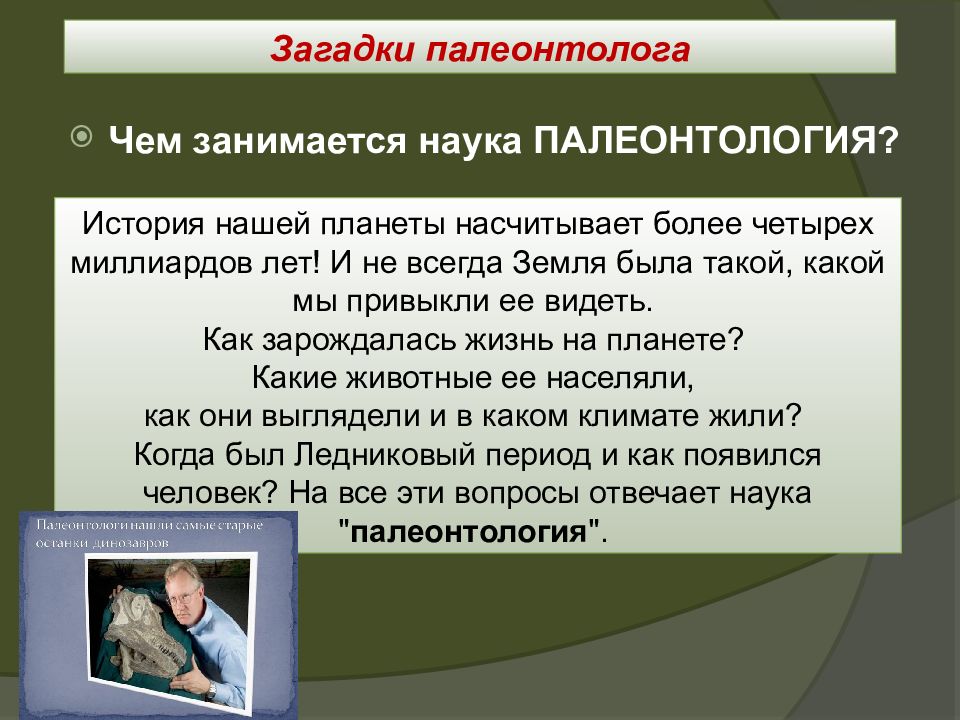 Загадки палеонтолога

Чем занимается наука ПАЛЕОНТОЛОГИЯ?

История нашей планеты насчитывает более четырех миллиардов лет! И не всегда Земля была такой, какой мы привыкли ее видеть.
Как зарождалась жизнь на планете?
Какие животные ее населяли,
как они выглядели и в каком климате жили?
Когда был Ледниковый период и как появился человек? На все эти вопросы отвечает наука "палеонтология".

Палеонтологи нашли самые старые останки динозавров